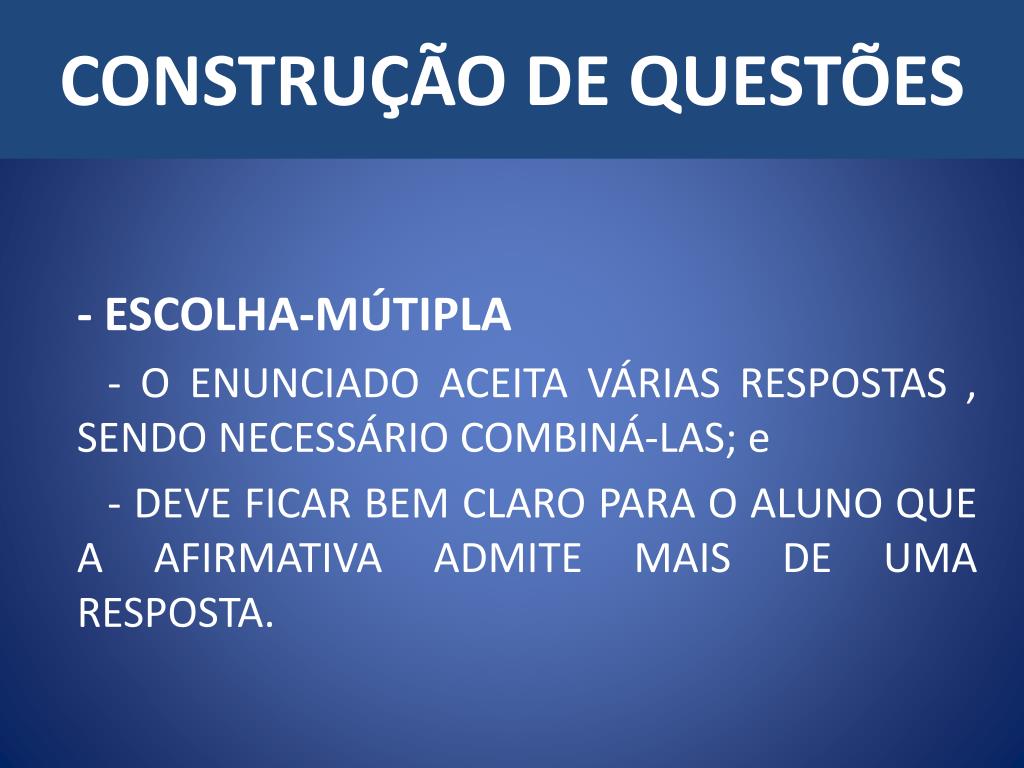 CONSTRUÇÃO DE QUESTÕES

- ESCOLHA-MÚTIPLA

- O ENUNCIADO ACEITA VÁRIAS RESPOSTAS , SENDO NECESSÁRIO COMBINÁ-LAS; e

- DEVE FICAR BEM CLARO PARA O ALUNO QUE A AFIRMATIVA ADMITE MAIS DE UMA RESPOSTA.